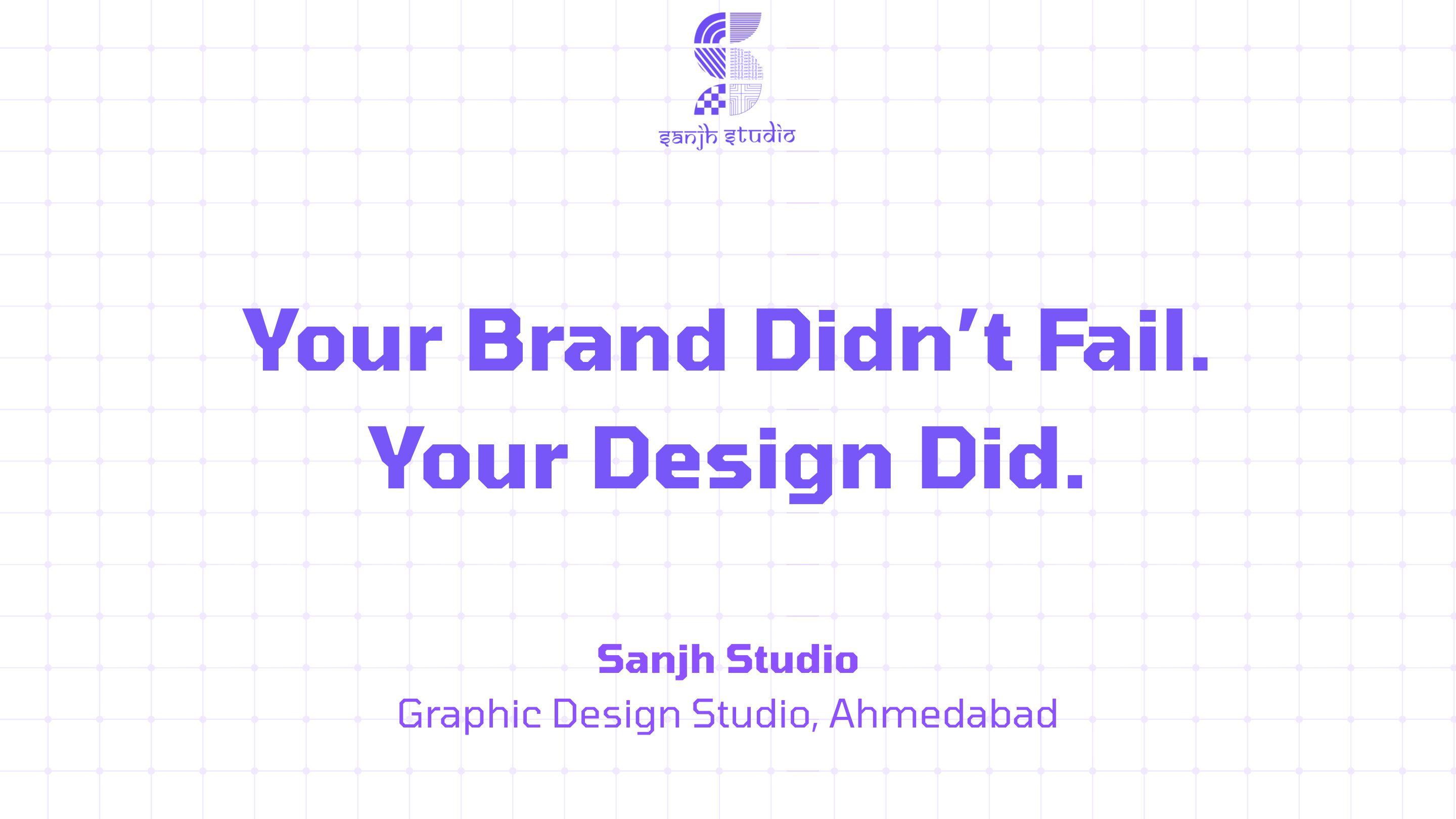 sanjh studio

Your Brand Didn’t Fail.
Your Design Did.

Sanjh Studio
Graphic Design Studio, Ahmedabad